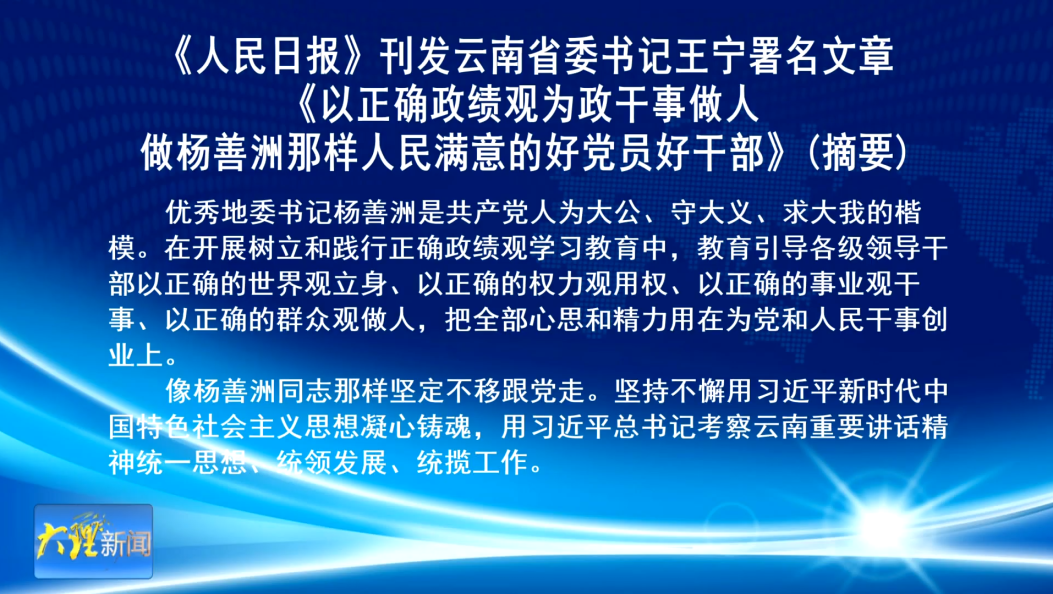 《人民日报》刊发云南省委书记王宁署名文章
《以正确政绩观为政干事做人
做杨善洲那样人民满意的好党员好干部》（摘要）

优秀地委书记杨善洲是共产党人为大公、守大义、求大我的楷模。在开展树立和践行正确政绩观学习教育中，教育引导各级领导干部以正确的世界观立身、以正确的权力观用权、以正确的事业观干事、以正确的群众观做人，把全部心思和精力用在为党和人民干事创业上。

像杨善洲同志那样坚定不移跟党走。坚持不懈用习近平新时代中国特色社会主义思想凝心铸魂，用习近平总书记考察云南重要讲话精神统一思想、统领发展、统揽工作。

大理新闻